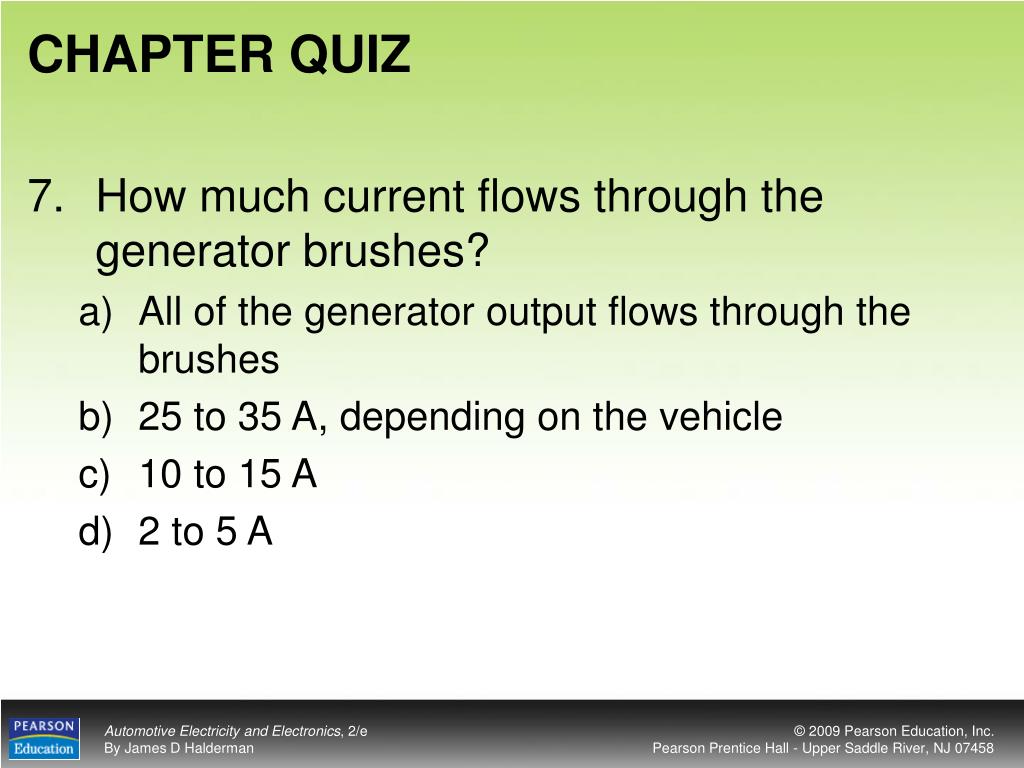 CHAPTER QUIZ

7. How much current flows through the generator brushes?

a) All of the generator output flows through the brushes
b) 25 to 35 A, depending on the vehicle
c) 10 to 15 A
d) 2 to 5 A

PEARSON Education

Automotive Electricity and Electronics, 2/e
By James D Halderman

© 2009 Pearson Education, Inc.
Pearson Prentice Hall - Upper Saddle River, NJ 07458